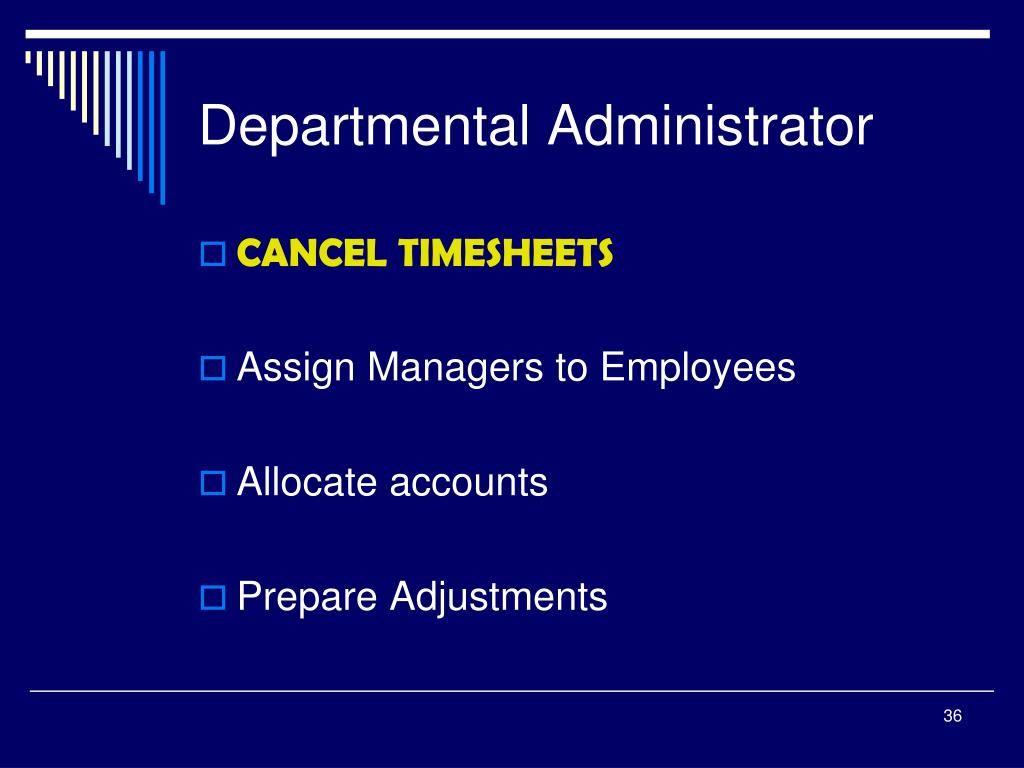 Departmental Administrator

CANCEL TIMESHEETS

Assign Managers to Employees

Allocate accounts

Prepare Adjustments

36